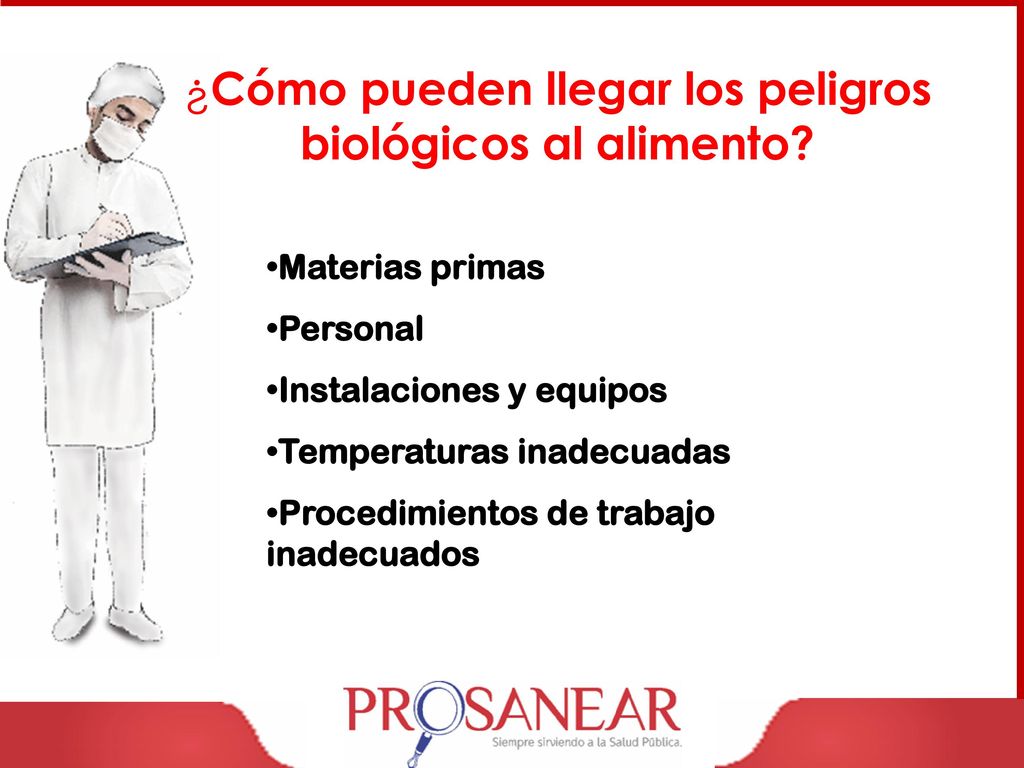 ¿Cómo pueden llegar los peligros biológicos al alimento?

•Materias primas

•Personal

•Instalaciones y equipos

•Temperaturas inadecuadas

•Procedimientos de trabajo inadecuados

PROSANEAR
Siempre sirviendo a la Salud Pública.